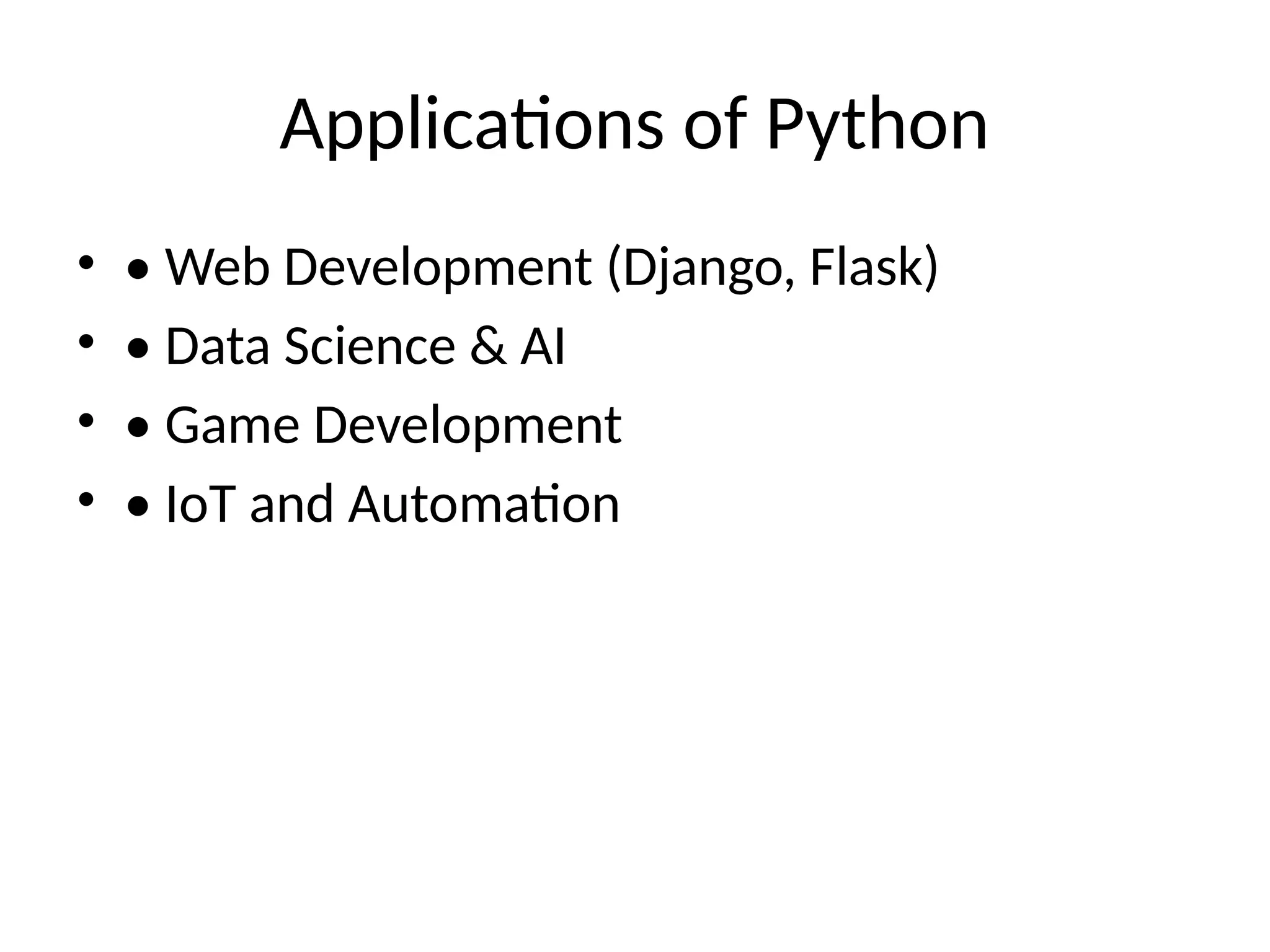 Applications of Python

• • Web Development (Django, Flask)
• • Data Science & AI
• • Game Development
• • IoT and Automation